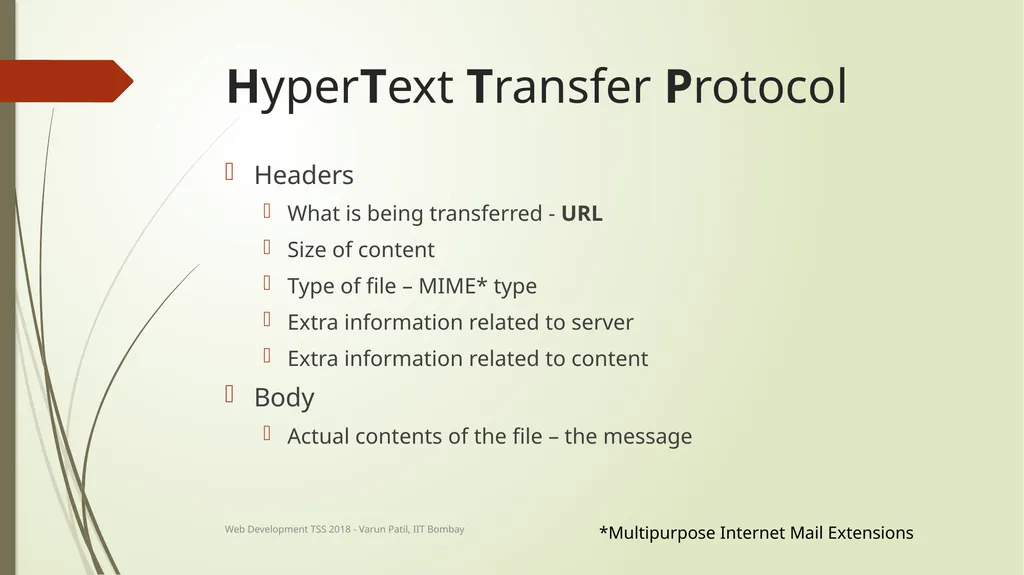 HyperText Transfer Protocol

Headers

What is being transferred - URL

Size of content

Type of file – MIME* type

Extra information related to server

Extra information related to content

Body

Actual contents of the file – the message

Web Development TSS 2018 - Varun Patil, IIT Bombay

*Multipurpose Internet Mail Extensions